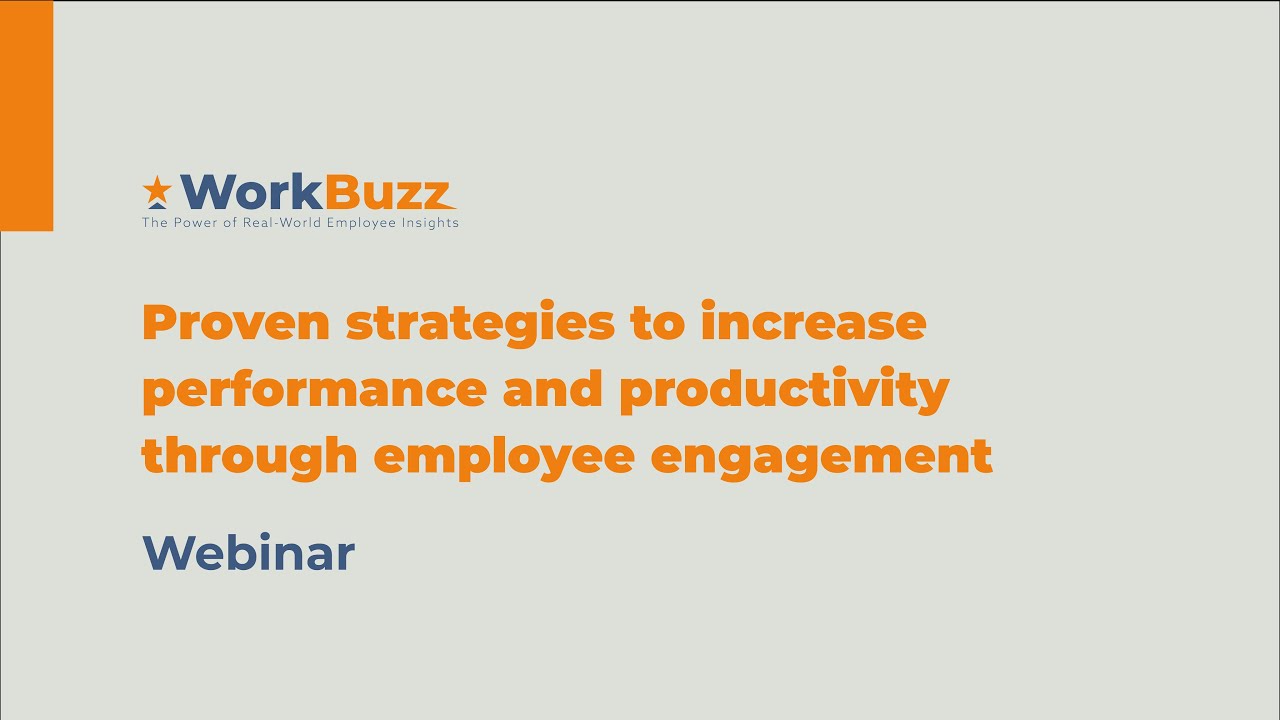 WorkBuzz
The Power of Real-World Employee Insights

Proven strategies to increase performance and productivity through employee engagement

Webinar